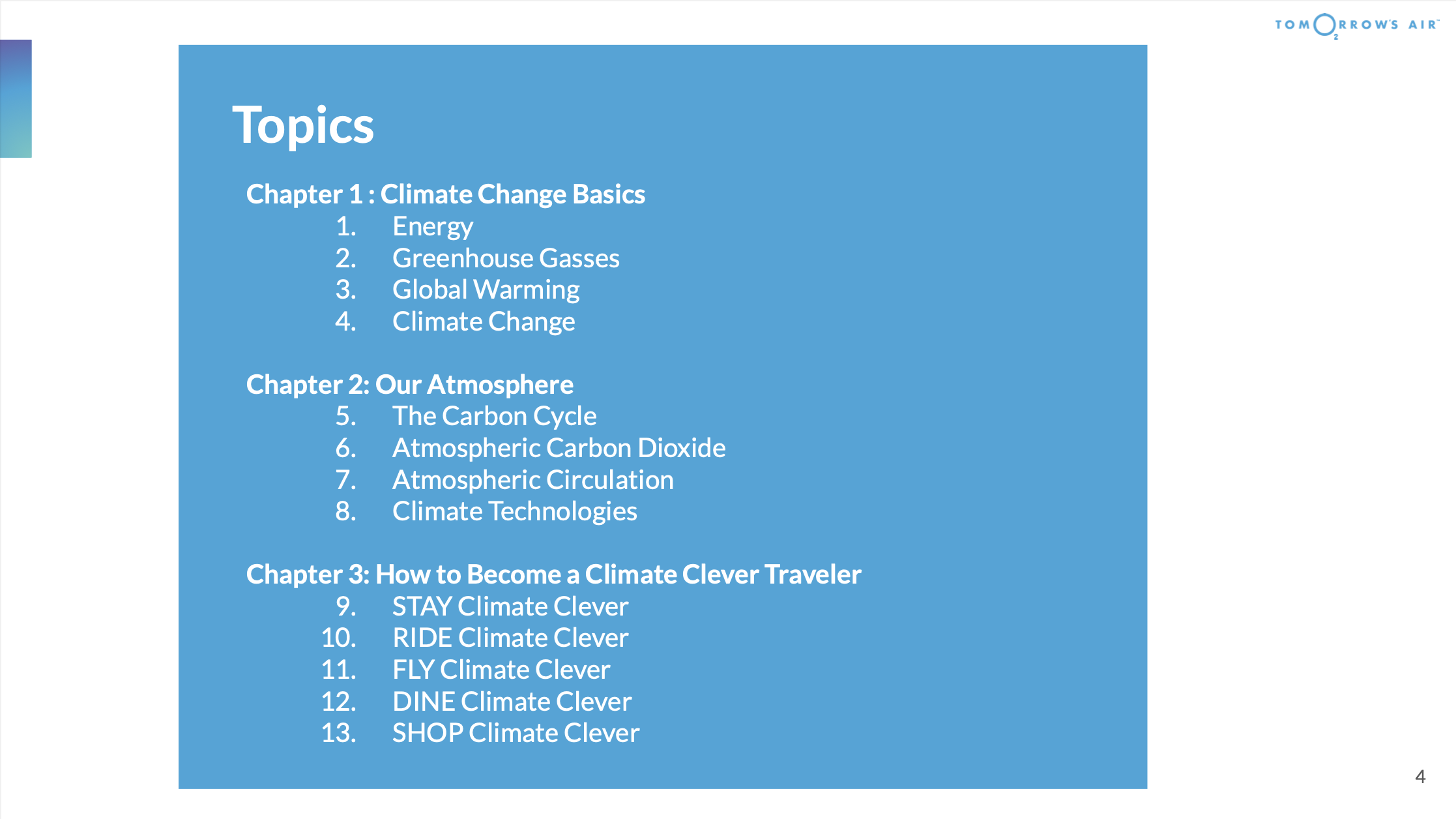 TOMORROW'S AIR™

Topics

Chapter 1 : Climate Change Basics
1. Energy
2. Greenhouse Gasses
3. Global Warming
4. Climate Change

Chapter 2: Our Atmosphere
5. The Carbon Cycle
6. Atmospheric Carbon Dioxide
7. Atmospheric Circulation
8. Climate Technologies

Chapter 3: How to Become a Climate Clever Traveler
9. STAY Climate Clever
10. RIDE Climate Clever
11. FLY Climate Clever
12. DINE Climate Clever
13. SHOP Climate Clever

4